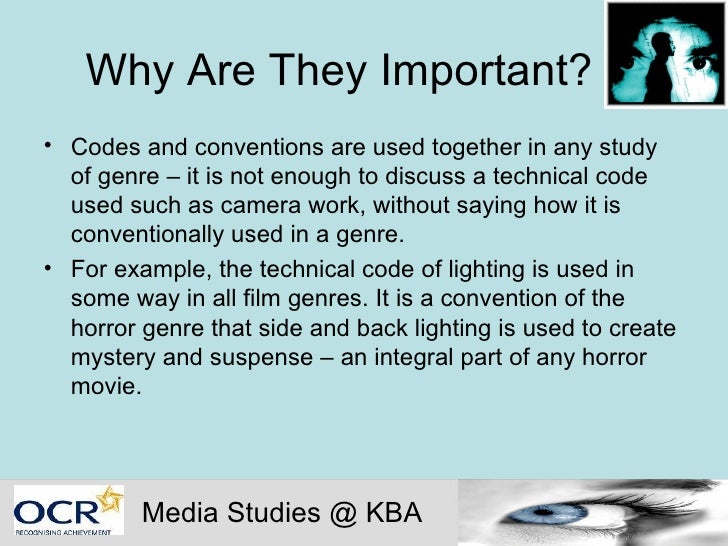 Why Are They Important?

• Codes and conventions are used together in any study of genre – it is not enough to discuss a technical code used such as camera work, without saying how it is conventionally used in a genre.

• For example, the technical code of lighting is used in some way in all film genres. It is a convention of the horror genre that side and back lighting is used to create mystery and suspense – an integral part of any horror movie.

OCR
RECOGNISING ACHIEVEMENT

Media Studies @ KBA